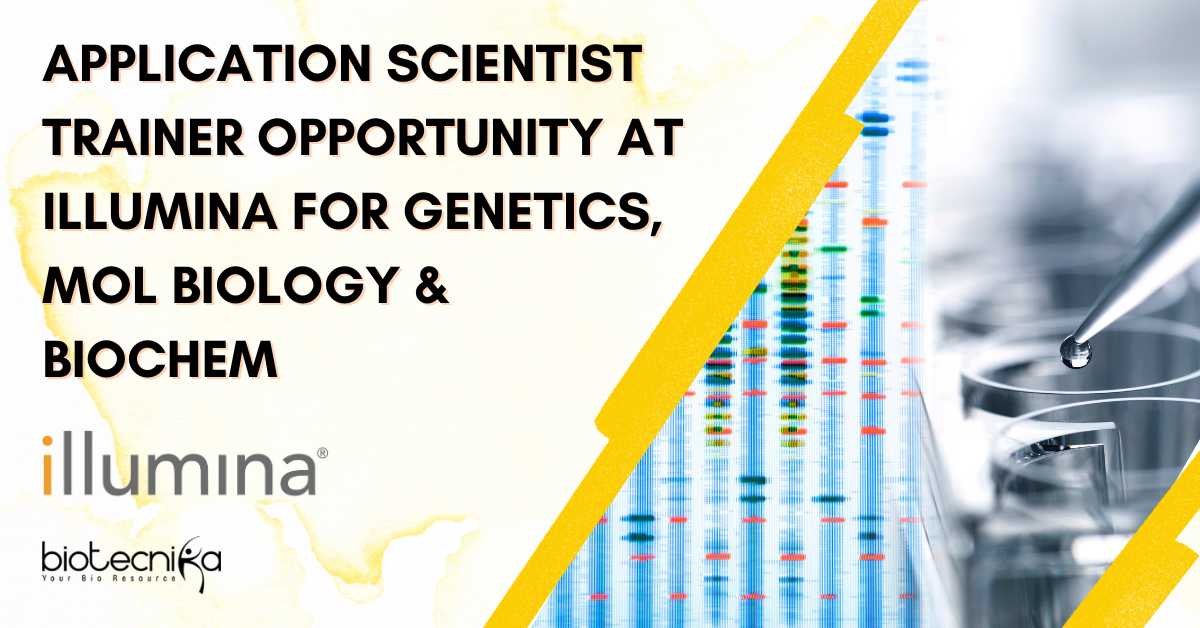 APPLICATION SCIENTIST TRAINER OPPORTUNITY AT ILLUMINA FOR GENETICS, MOL BIOLOGY & BIOCHEM

illumina®

biotecnika
Your Bio Resource